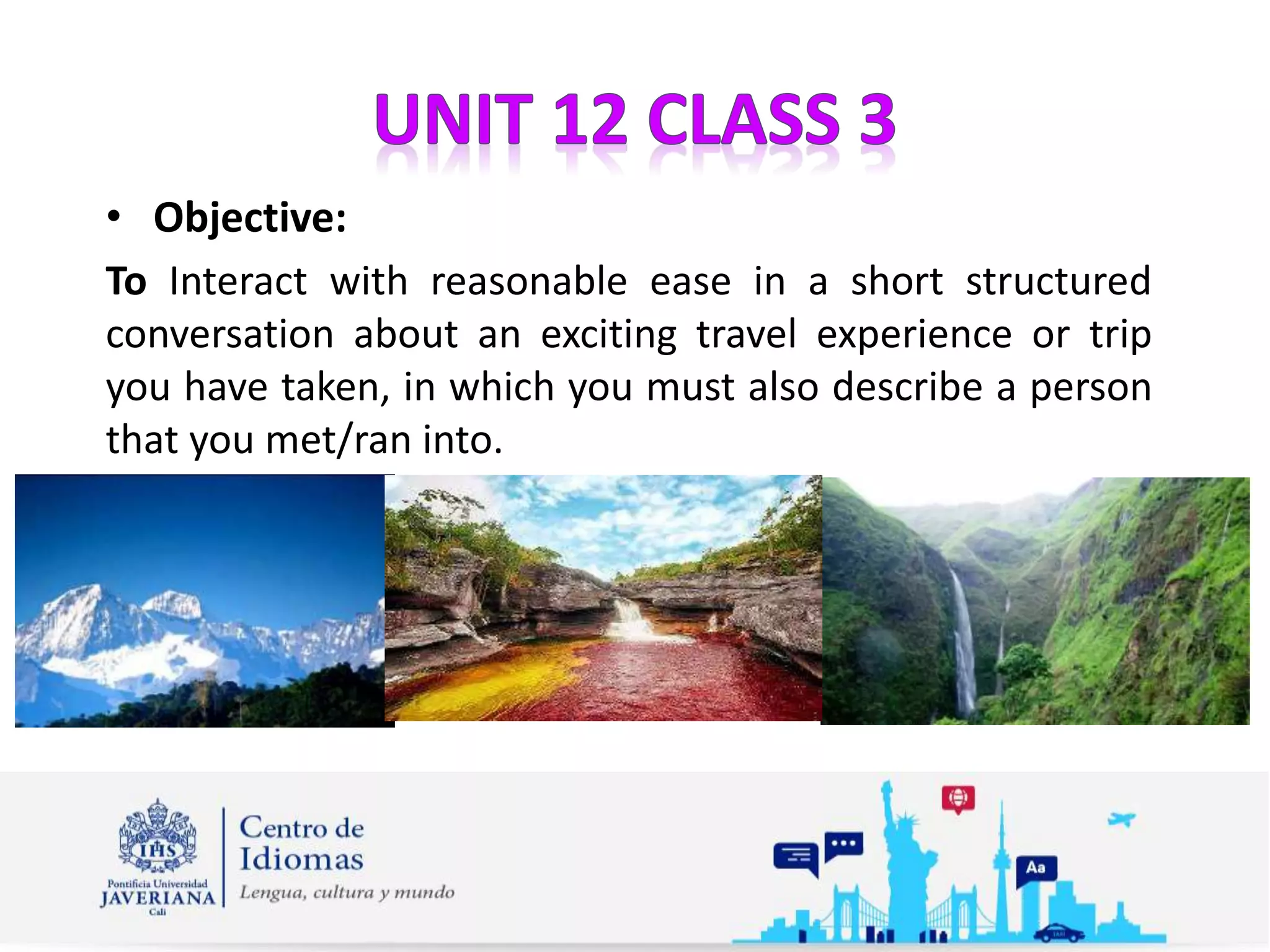 UNIT 12 CLASS 3

• Objective:

To Interact with reasonable ease in a short structured conversation about an exciting travel experience or trip you have taken, in which you must also describe a person that you met/ran into.

IHS
Pontificia Universidad
JAVERIANA
Cali

Centro de
Idiomas
Lengua, cultura y mundo

Aa